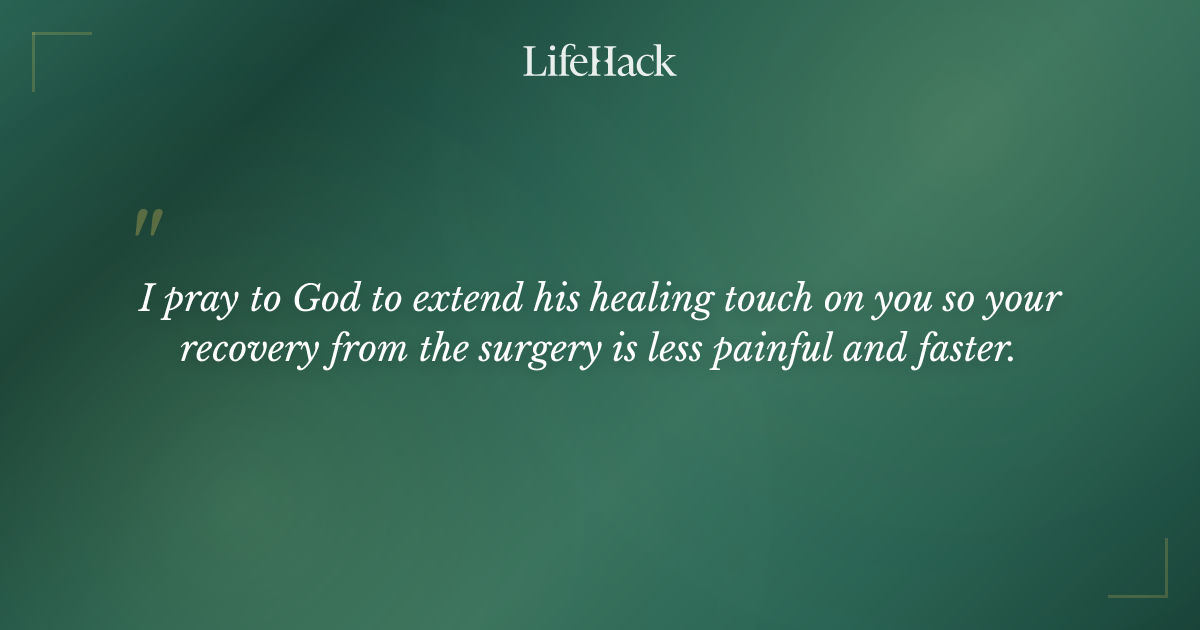 LifeHack

"

I pray to God to extend his healing touch on you so your recovery from the surgery is less painful and faster.